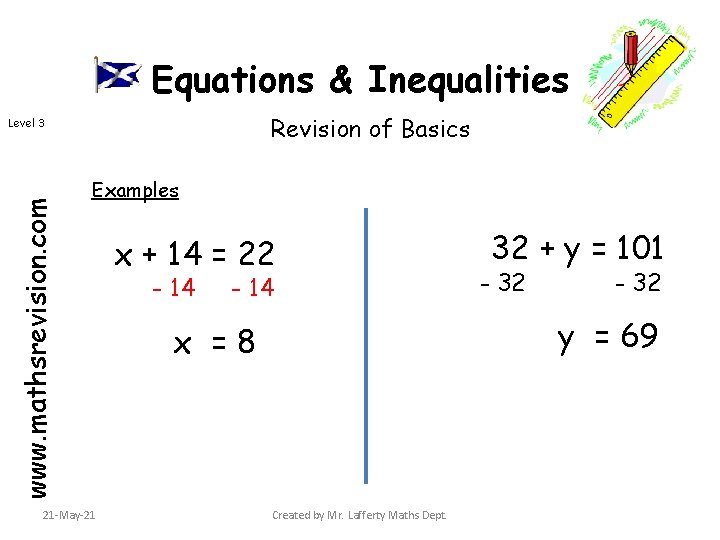 Equations & Inequalities

Level 3

Revision of Basics

www.mathsrevision.com

Examples

$x + 14 = 22$
$-14 \quad -14$

$x = 8$

$32 + y = 101$
$-32 \quad -32$

$y = 69$

21-May-21

Created by Mr. Lafferty Maths Dept.